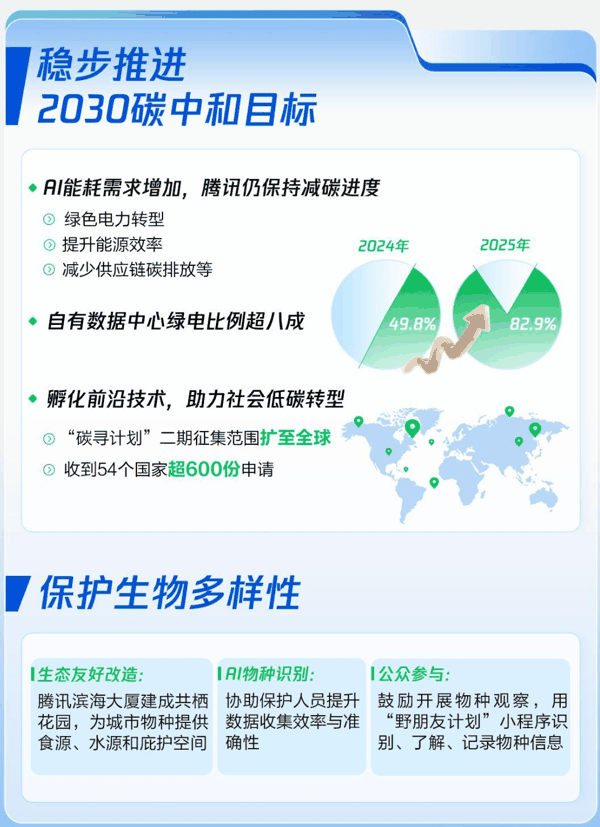 稳步推进
2030碳中和目标

AI能耗需求增加，腾讯仍保持减碳进度

绿色电力转型
提升能源效率
减少供应链碳排放等

自有数据中心绿电比例超八成

2024年
49.8%
2025年
82.9%

孵化前沿技术，助力社会低碳转型

“碳寻计划”二期征集范围扩至全球
收到54个国家超600份申请

保护生物多样性

生态友好改造:
腾讯滨海大厦建成共栖花园，为城市物种提供食源、水源和庇护空间

AI物种识别:
协助保护人员提升数据收集效率与准确性

公众参与:
鼓励开展物种观察，用“野朋友计划”小程序识别、了解、记录物种信息